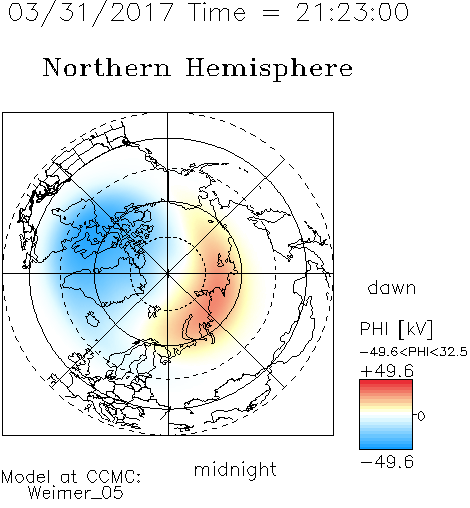 03/31/2017 Time = 21:23:00

Northern Hemisphere

dawn

PHI [kV]
-49.6<PHI<32.5
+49.6
0
-49.6

midnight

Model at CCMC:
Weimer_05